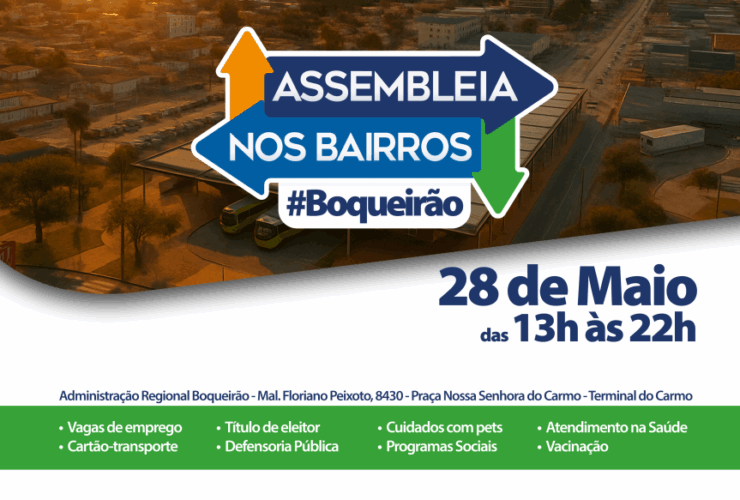 ASSEMBLEIA
NOS BAIRROS
#Boqueirão

28 de Maio
das 13h às 22h

Administração Regional Boqueirão - Mal. Floriano Peixoto, 8430 - Praça Nossa Senhora do Carmo - Terminal do Carmo

• Vagas de emprego
• Cartão-transporte
• Título de eleitor
• Defensoria Pública
• Cuidados com pets
• Programas Sociais
• Atendimento na Saúde
• Vacinação